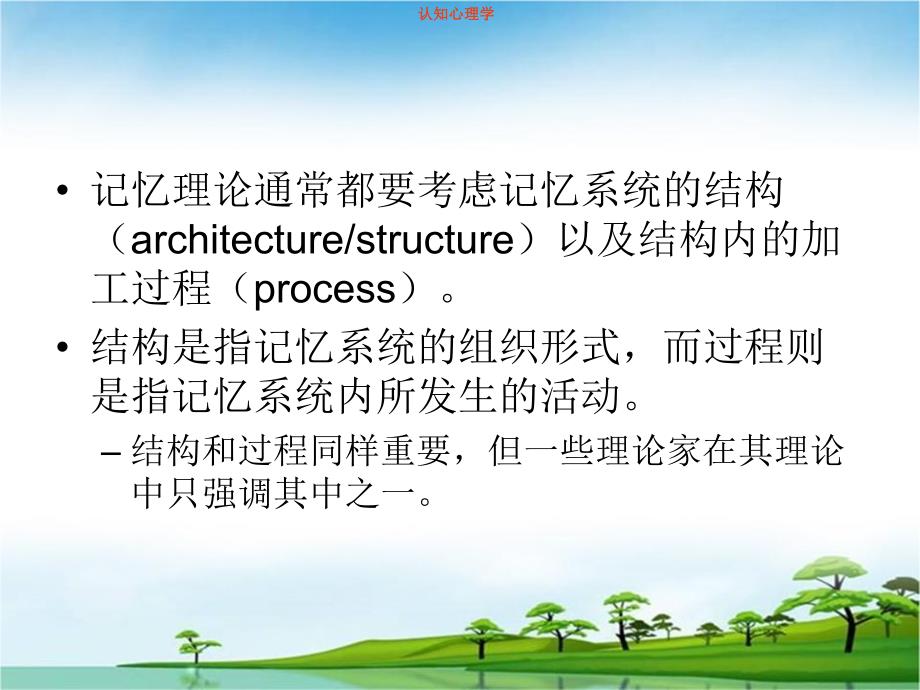 认知心理学

• 记忆理论通常都要考虑记忆系统的结构（architecture/structure）以及结构内的加工过程（process）。

• 结构是指记忆系统的组织形式，而过程则是指记忆系统内所发生的活动。

– 结构和过程同样重要，但一些理论家在其理论中只强调其中之一。